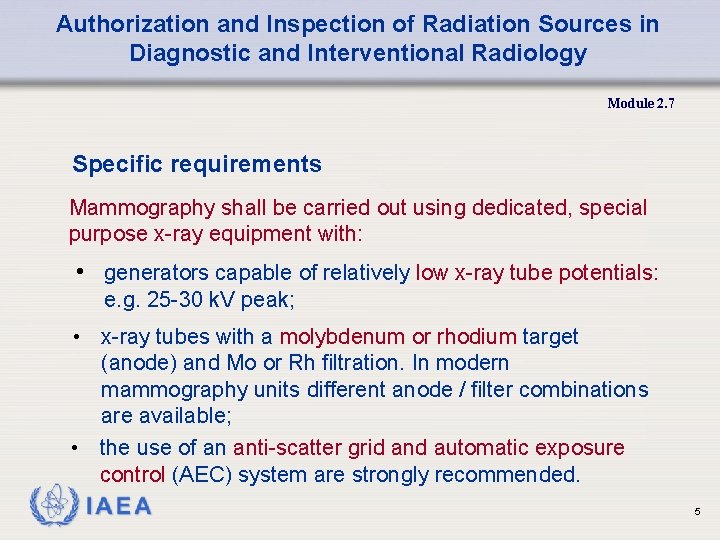 Authorization and Inspection of Radiation Sources in Diagnostic and Interventional Radiology

Module 2.7

Specific requirements

Mammography shall be carried out using dedicated, special purpose x-ray equipment with:

• generators capable of relatively low x-ray tube potentials: e.g. 25-30 kV peak;

• x-ray tubes with a molybdenum or rhodium target (anode) and Mo or Rh filtration. In modern mammography units different anode / filter combinations are available;

• the use of an anti-scatter grid and automatic exposure control (AEC) system are strongly recommended.

IAEA

5